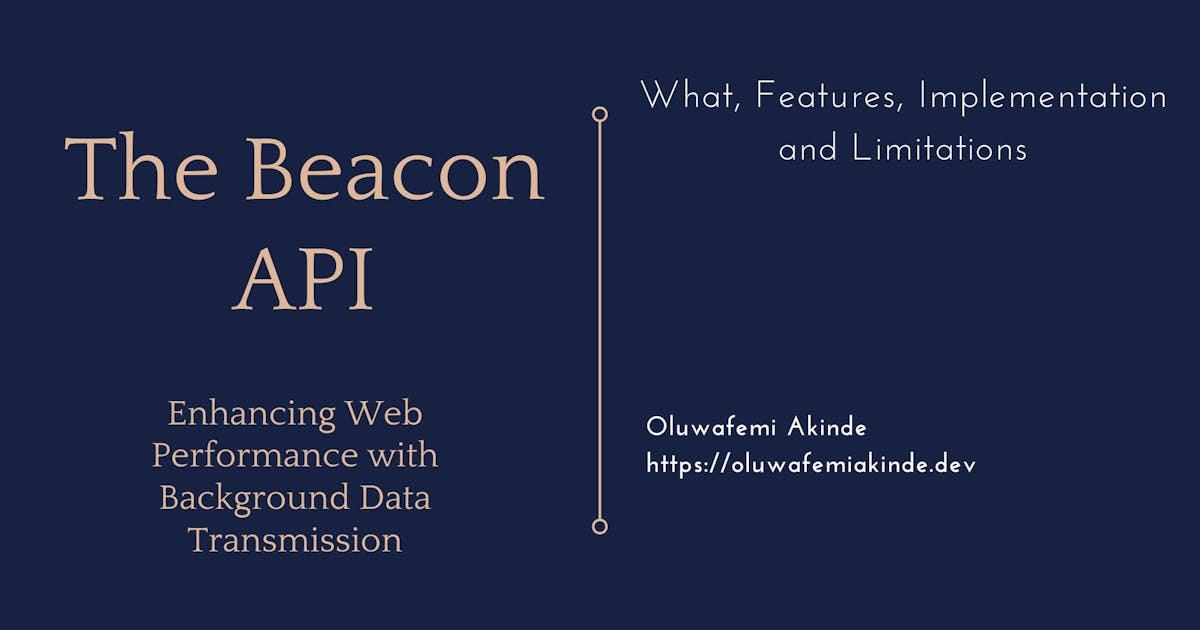 The Beacon API

Enhancing Web Performance with Background Data Transmission

What, Features, Implementation and Limitations

Oluwafemi Akinde
https://oluwafemiakinde.dev